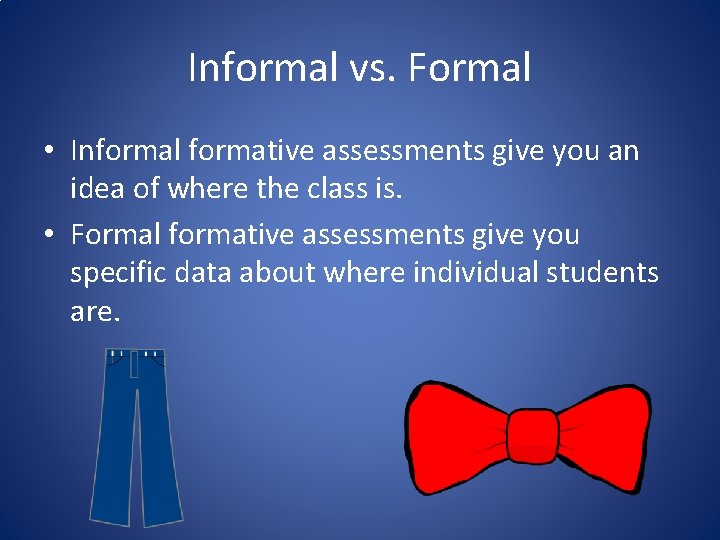 Informal vs. Formal

• Informal formative assessments give you an idea of where the class is.

• Formal formative assessments give you specific data about where individual students are.